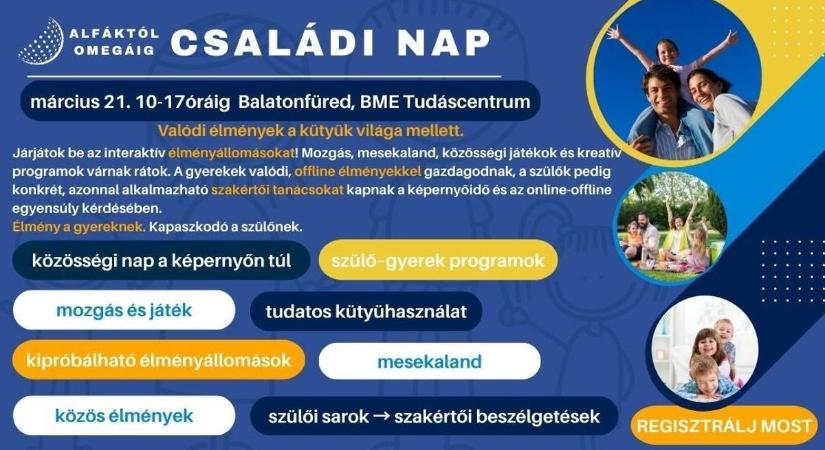 ALFÁKTÓL OMEGÁIG

CSALÁDI NAP

március 21. 10-17óráig Balatonfüred, BME Tudáscentrum

Valódi élmények a kütyük világa mellett.

Járjátok be az interaktív élményállomásokat! Mozgás, mesekaland, közösségi játékok és kreatív programok várnak rátok. A gyerekek valódi, offline élményekkel gazdagodnak, a szülők pedig konkrét, azonnal alkalmazható szakértői tanácsokat kapnak a képernyőidő és az online-offline egyensúly kérdésében.
Élmény a gyereknek. Kapaszkodó a szülőnek.

közösségi nap a képernyőn túl

szülő-gyerek programok

mozgás és játék

tudatos kütyühasználat

kipróbálható élményállomások

mesekaland

közös élmények

szülői sarok → szakértői beszélgetések

REGISZTRÁLJ MOST